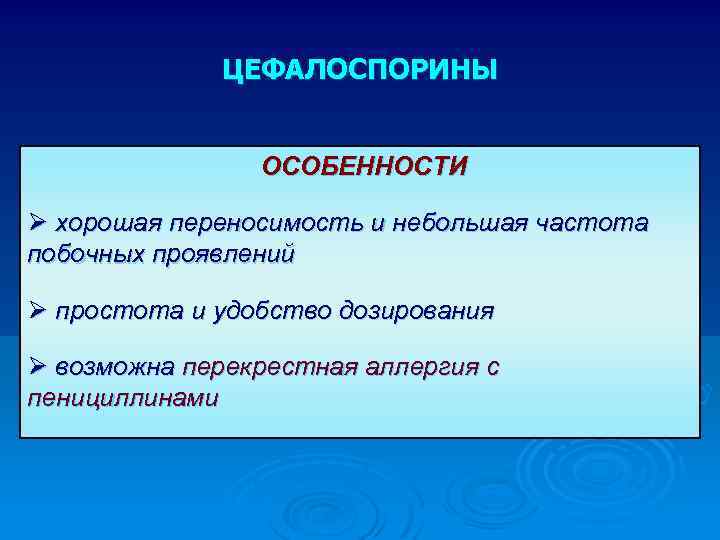 ЦЕФАЛОСПОРИНЫ

ОСОБЕННОСТИ

➢ хорошая переносимость и небольшая частота побочных проявлений

➢ простота и удобство дозирования

➢ возможна перекрестная аллергия с пенициллинами